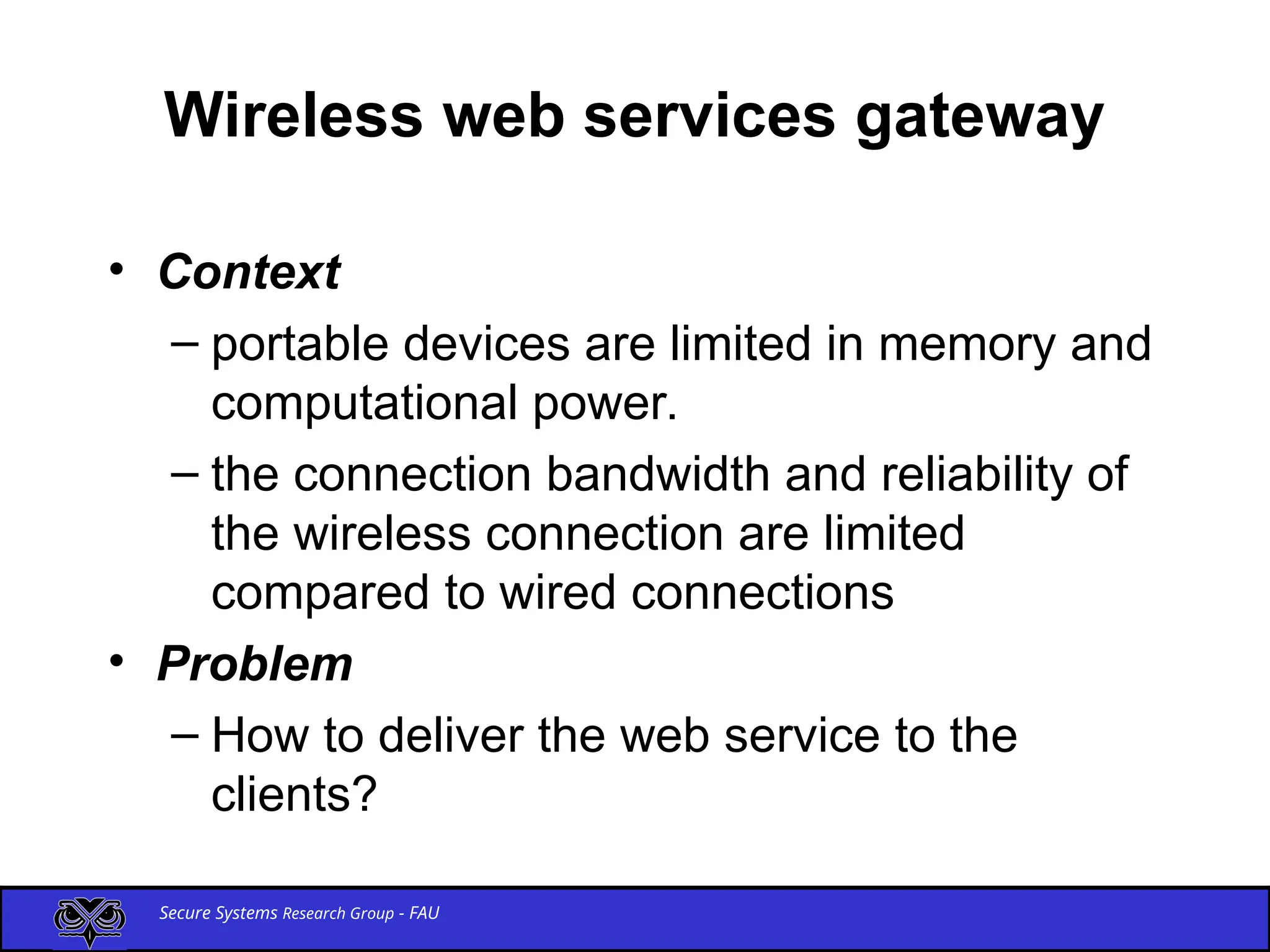 Wireless web services gateway

• Context
– portable devices are limited in memory and computational power.
– the connection bandwidth and reliability of the wireless connection are limited compared to wired connections

• Problem
– How to deliver the web service to the clients?

Secure Systems Research Group - FAU